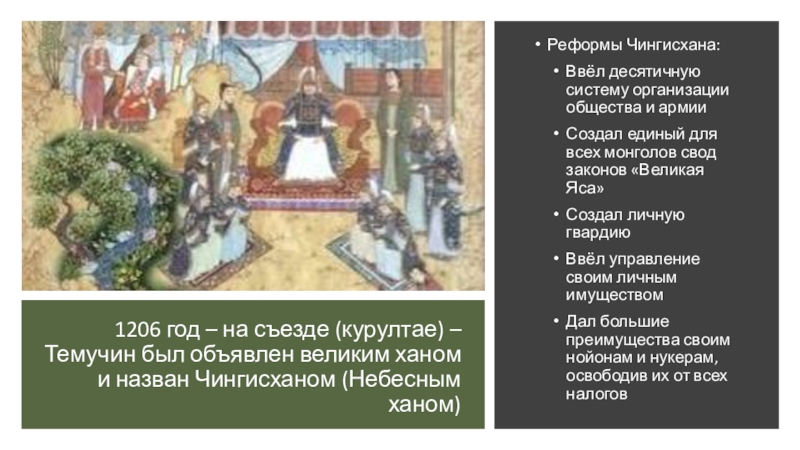 1206 год – на съезде (курултае) – Темучин был объявлен великим ханом и назван Чингисханом (Небесным ханом)

• Реформы Чингисхана:
• Ввёл десятичную систему организации общества и армии
• Создал единый для всех монголов свод законов «Великая Яса»
• Создал личную гвардию
• Ввёл управление своим личным имуществом
• Дал большие преимущества своим нойонам и нукерам, освободив их от всех налогов